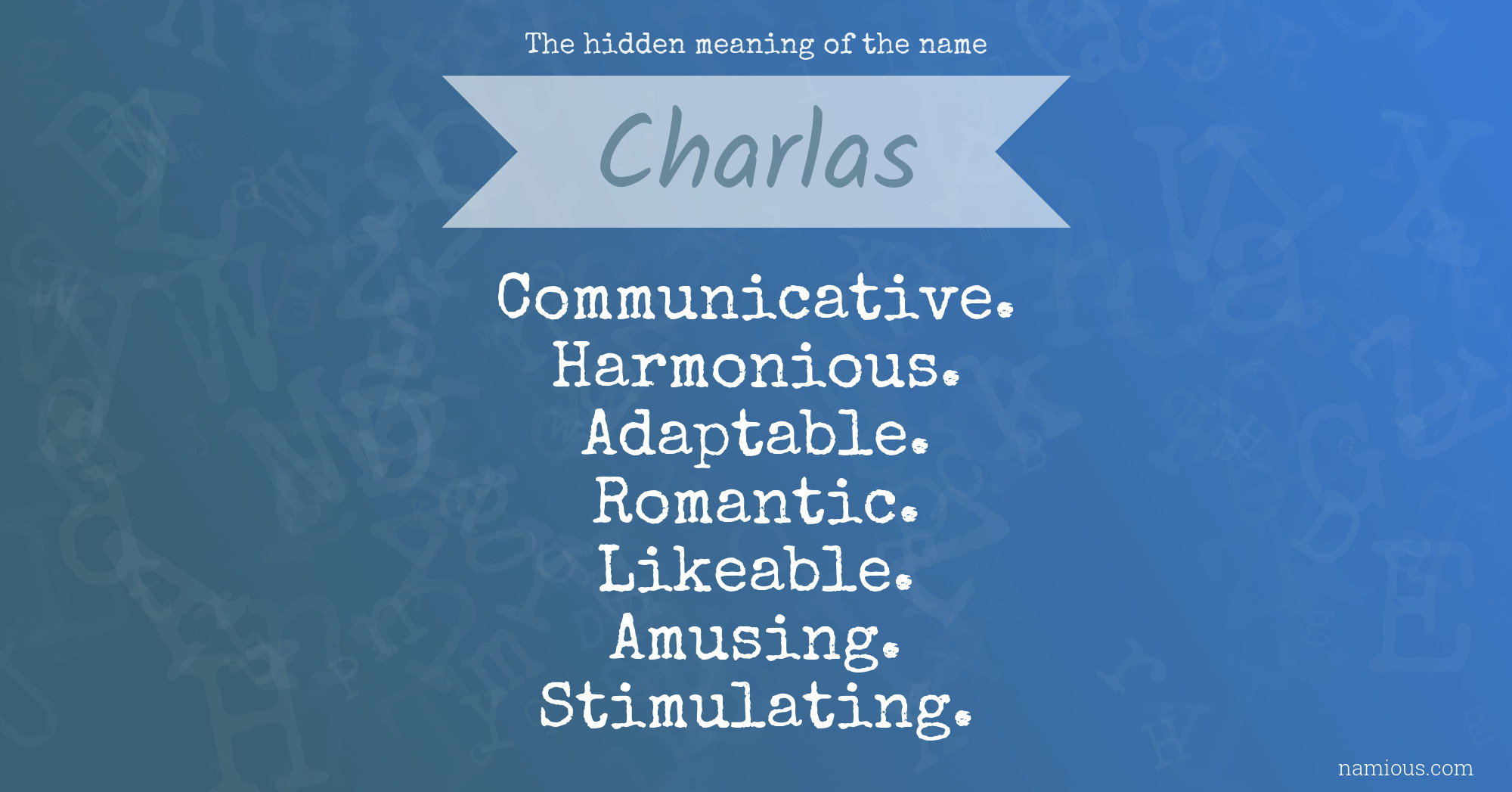 The hidden meaning of the name

Charlas

Communicative.
Harmonious.
Adaptable.
Romantic.
Likeable.
Amusing.
Stimulating.

namious.com